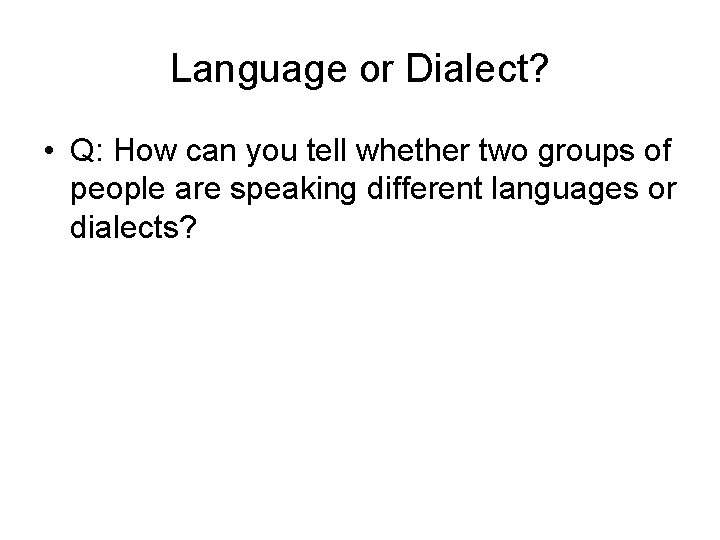 Language or Dialect?

• Q: How can you tell whether two groups of people are speaking different languages or dialects?